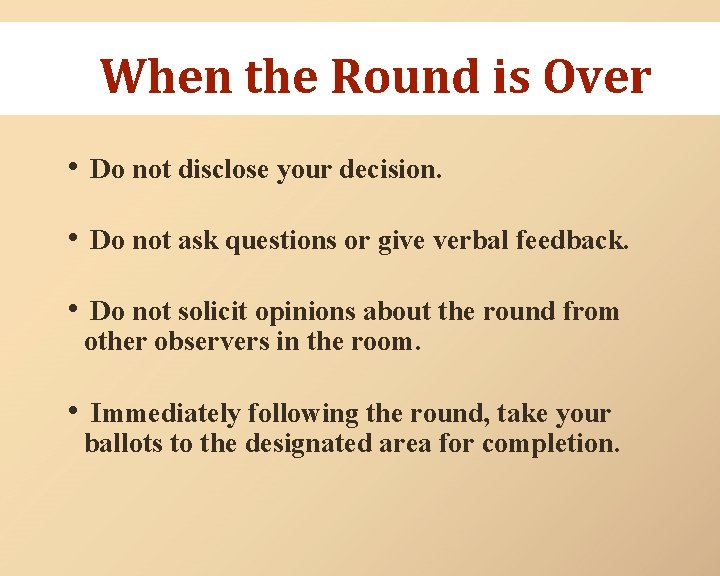 When the Round is Over

• Do not disclose your decision.

• Do not ask questions or give verbal feedback.

• Do not solicit opinions about the round from other observers in the room.

• Immediately following the round, take your ballots to the designated area for completion.